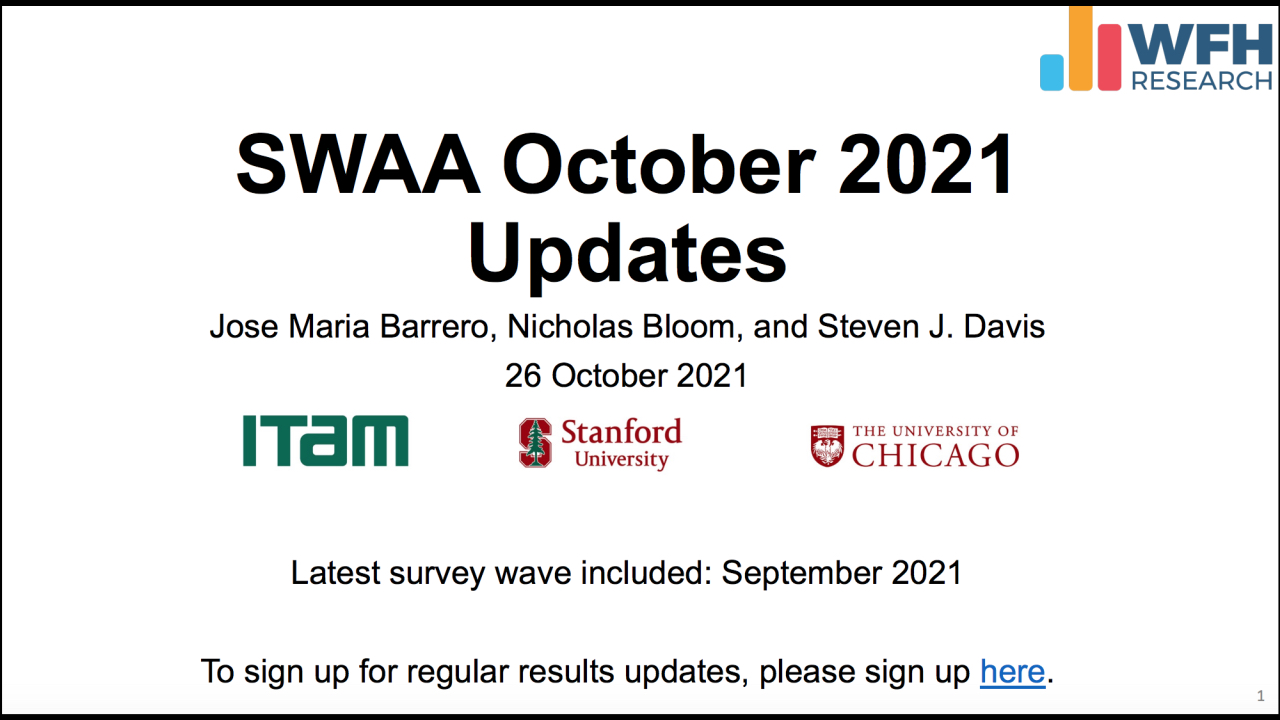 WFH RESEARCH

SWAA October 2021 Updates

Jose Maria Barrero, Nicholas Bloom, and Steven J. Davis

26 October 2021

ITAM

Stanford University

THE UNIVERSITY OF CHICAGO

Latest survey wave included: September 2021

To sign up for regular results updates, please sign up here.

1